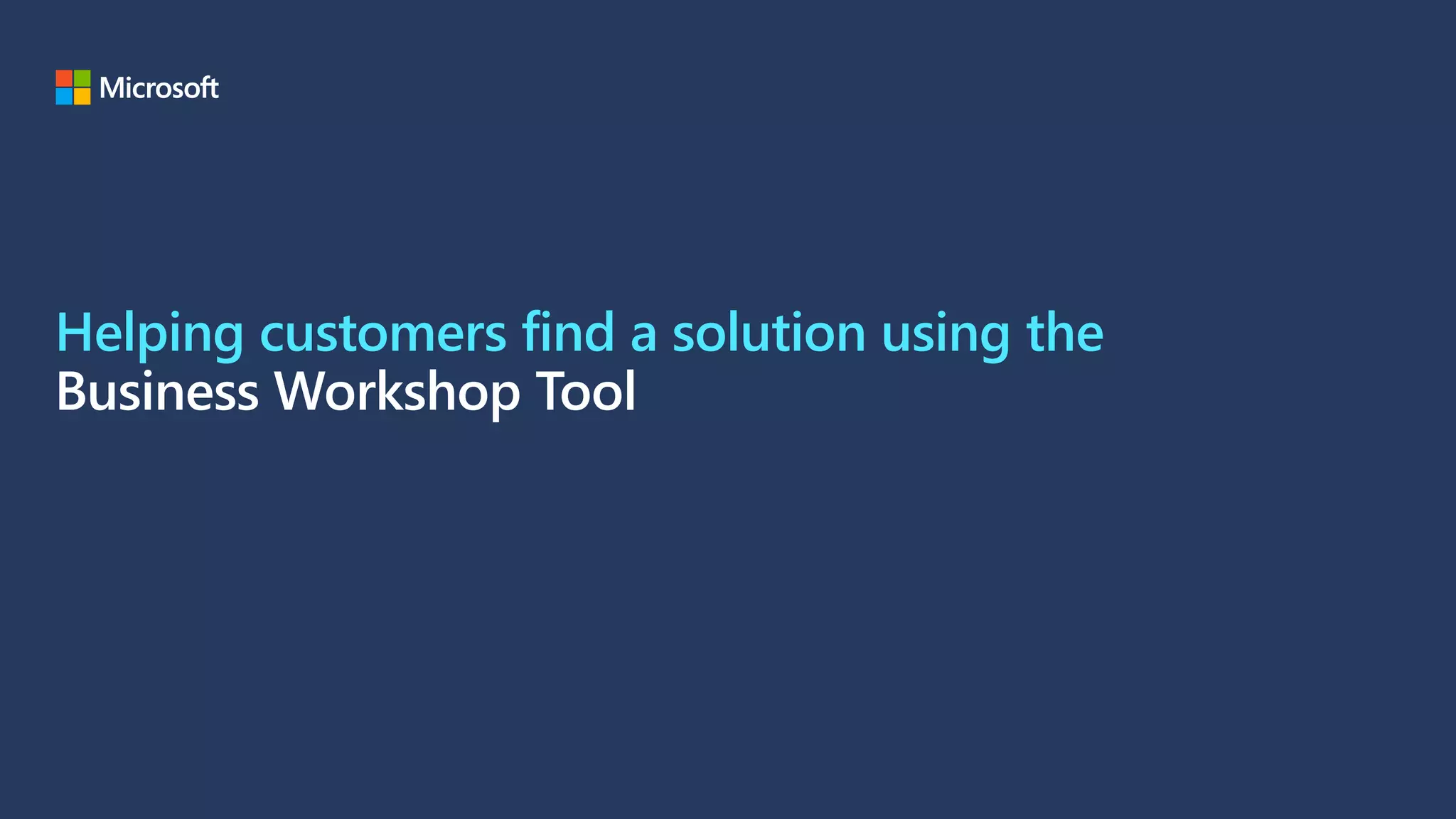 Microsoft

Helping customers find a solution using the Business Workshop Tool